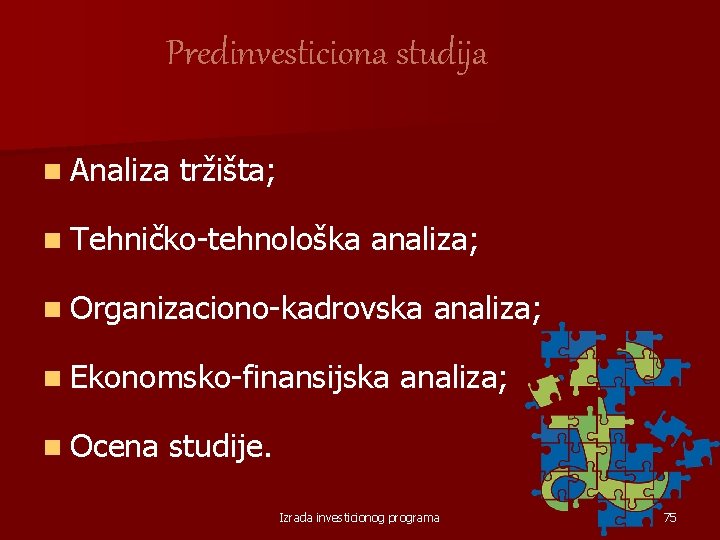 Predinvesticiona studija

Analiza tržišta;

Tehničko-tehnološka analiza;

Organizaciono-kadrovska analiza;

Ekonomsko-finansijska analiza;

Ocena studije.

Izrada investicionog programa

75